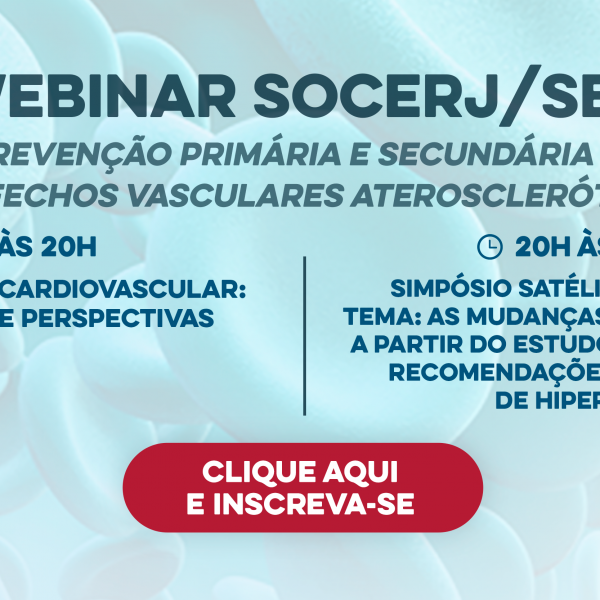 VEBINAR SOCERJ/SE

REVENÇÃO PRIMÁRIA E SECUNDÁRIA
FECHOS VASCULARES ATEROSCLERÓT

ÀS 20H

CARDIOVASCULAR:
E PERSPECTIVAS

20H ÀS

SIMPÓSIO SATÉLI
TEMA: AS MUDANÇAS
A PARTIR DO ESTUDO
RECOMENDAÇÕE
DE HIPER

CLIQUE AQUI
E INSCREVA-SE